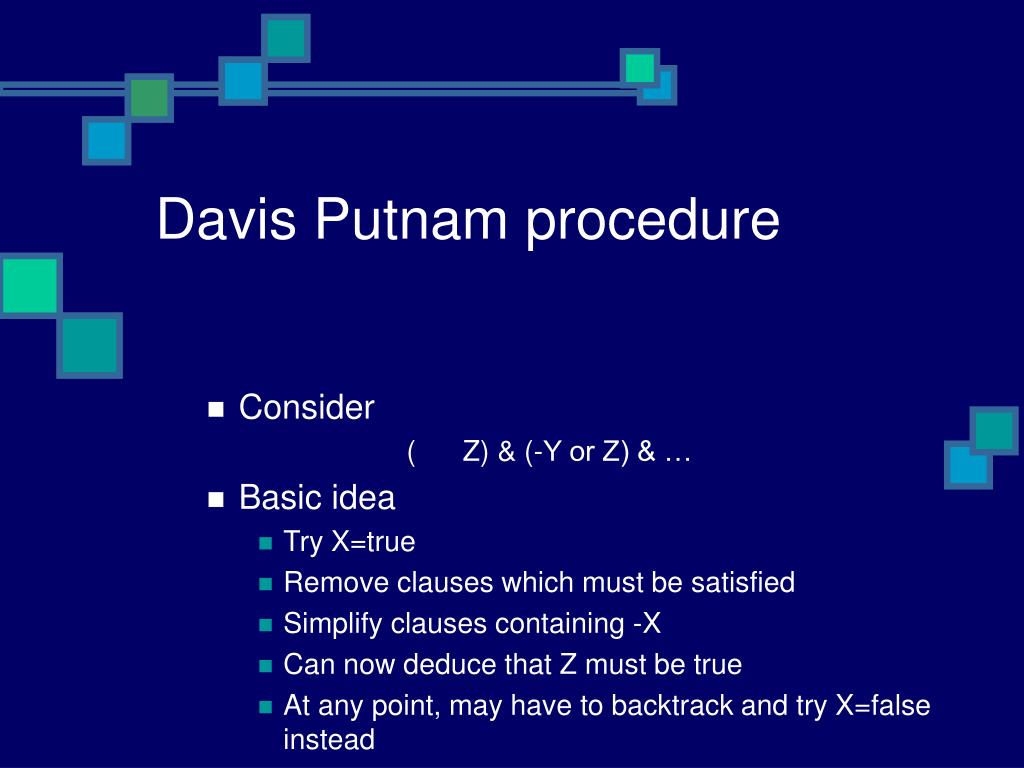 Davis Putnam procedure

Consider

( Z) & (-Y or Z) & …

Basic idea

Try X=true

Remove clauses which must be satisfied

Simplify clauses containing -X

Can now deduce that Z must be true

At any point, may have to backtrack and try X=false instead